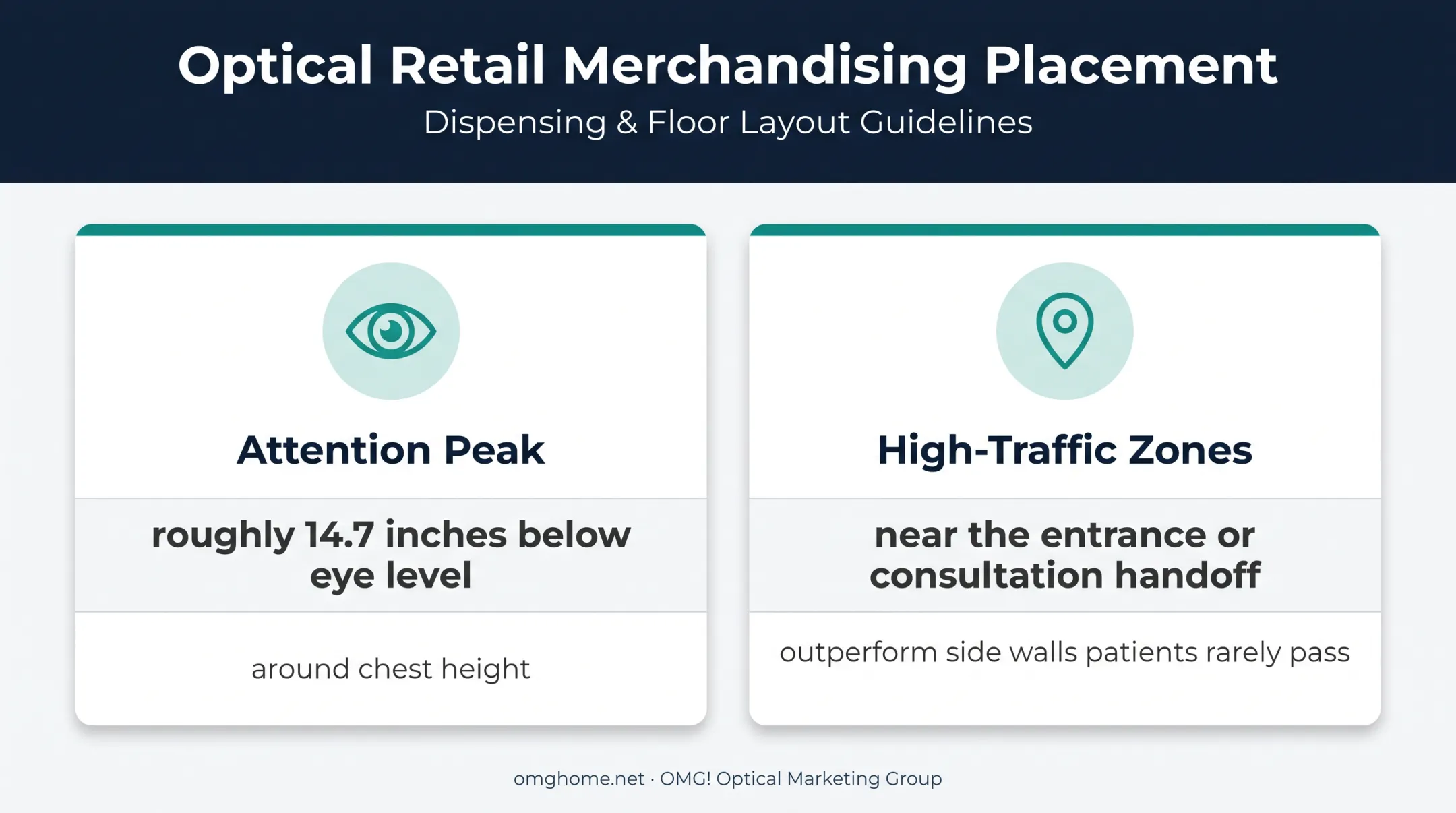 Optical Retail Merchandising Placement
Dispensing & Floor Layout Guidelines

Attention Peak

roughly 14.7 inches below eye level

around chest height

High-Traffic Zones

near the entrance or consultation handoff

outperform side walls patients rarely pass

omghome.net · OMG! Optical Marketing Group